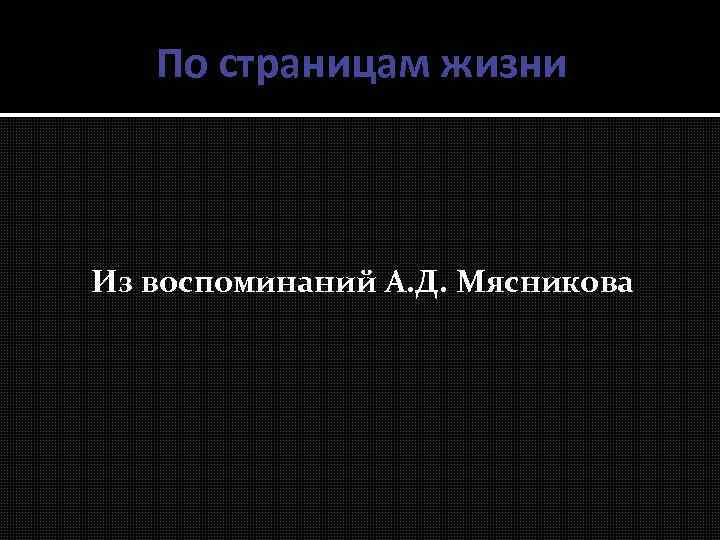 По страницам жизни

Из воспоминаний А.Д. Мясникова